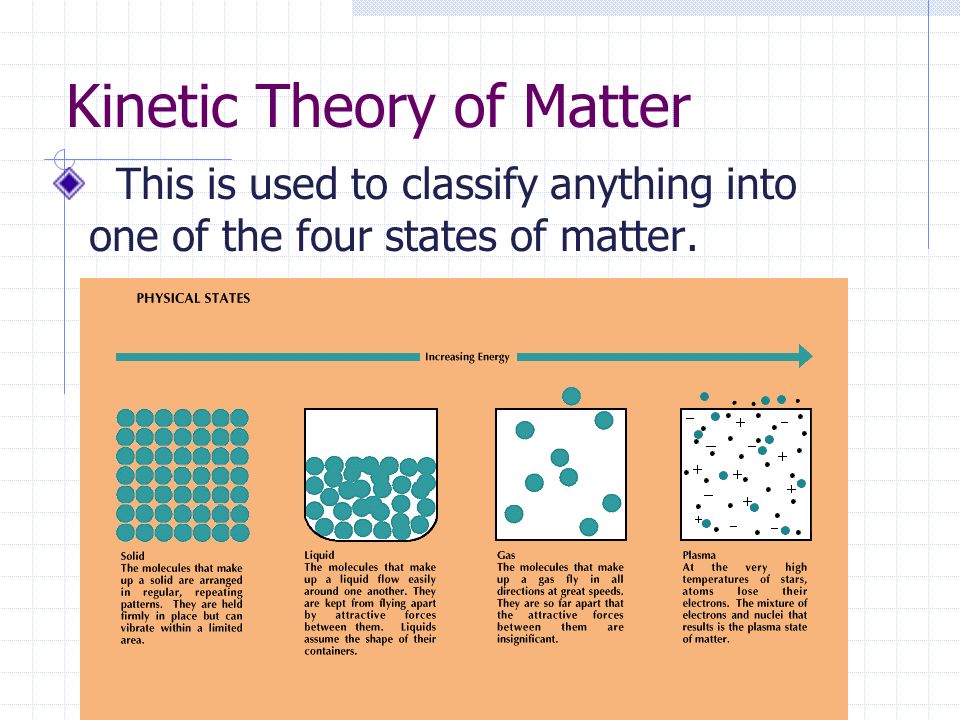 Kinetic Theory of Matter

This is used to classify anything into one of the four states of matter.

PHYSICAL STATES

Increasing Energy

Solid
The molecules that make up a solid are arranged in regular, repeating patterns. They are held firmly in place but can vibrate within a limited area.

Liquid
The molecules that make up a liquid flow easily around one another. They are kept from flying apart by attractive forces between them. Liquids assume the shape of their containers.

Gas
The molecules that make up a gas fly in all directions at great speeds. They are so far apart that the attractive forces between them are insignificant.

Plasma
At the very high temperatures of stars, atoms lose their electrons. The mixture of electrons and nuclei that results is the plasma state of matter.